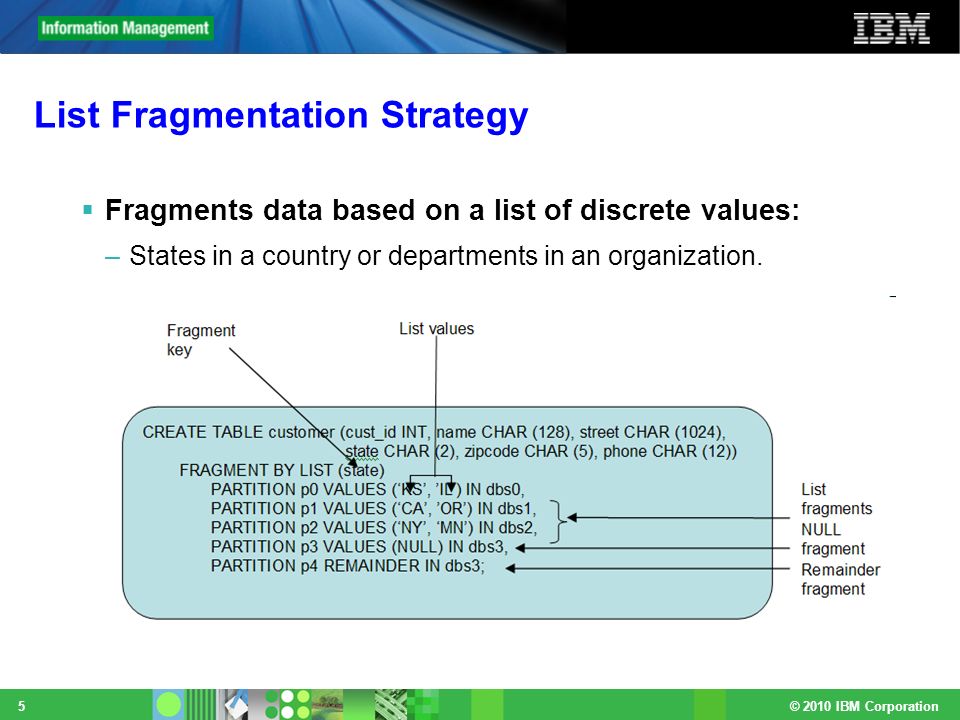 Information Management

IBM

List Fragmentation Strategy

▪ Fragments data based on a list of discrete values:

– States in a country or departments in an organization.

Fragment key

List values

CREATE TABLE customer (cust_id INT, name CHAR (128), street CHAR (1024), state CHAR (2), zipcode CHAR (5), phone CHAR (12))
FRAGMENT BY LIST (state)
PARTITION p0 VALUES ('KS', 'IL') IN dbs0,
PARTITION p1 VALUES ('CA', 'OR') IN dbs1,
PARTITION p2 VALUES ('NY', 'MN') IN dbs2,
PARTITION p3 VALUES (NULL) IN dbs3,
PARTITION p4 REMAINDER IN dbs3;

List fragments

NULL fragment

Remainder fragment

5

© 2010 IBM Corporation